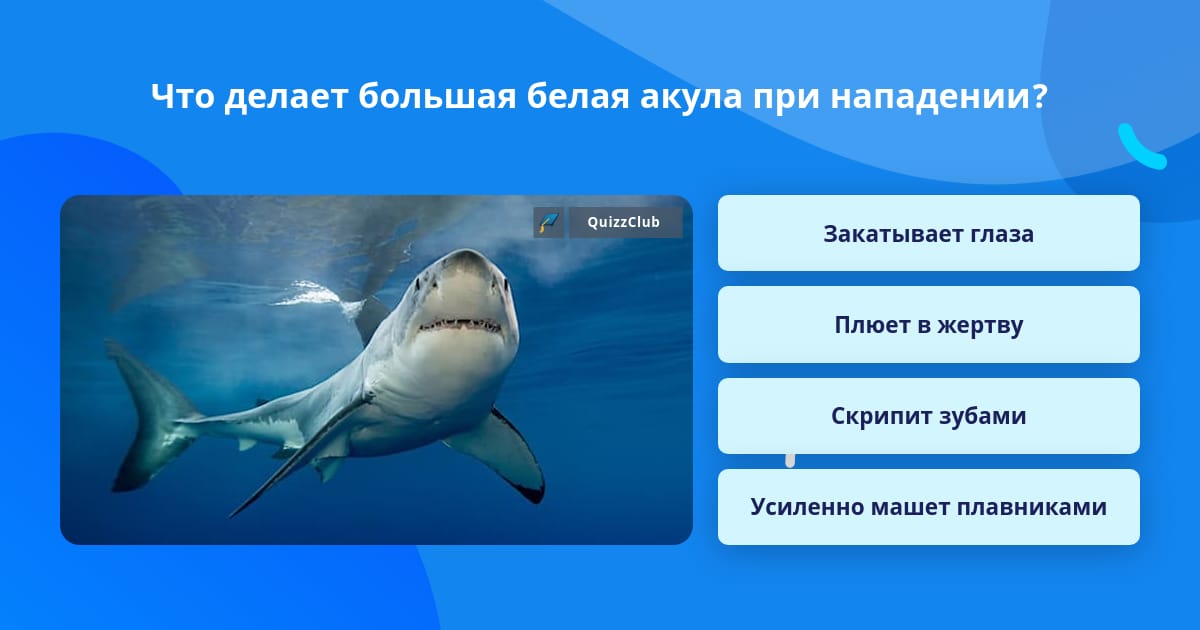 Что делает большая белая акула при нападении?

QuizzClub

Закатывает глаза

Плюет в жертву

Скрипит зубами

Усиленно машет плавниками